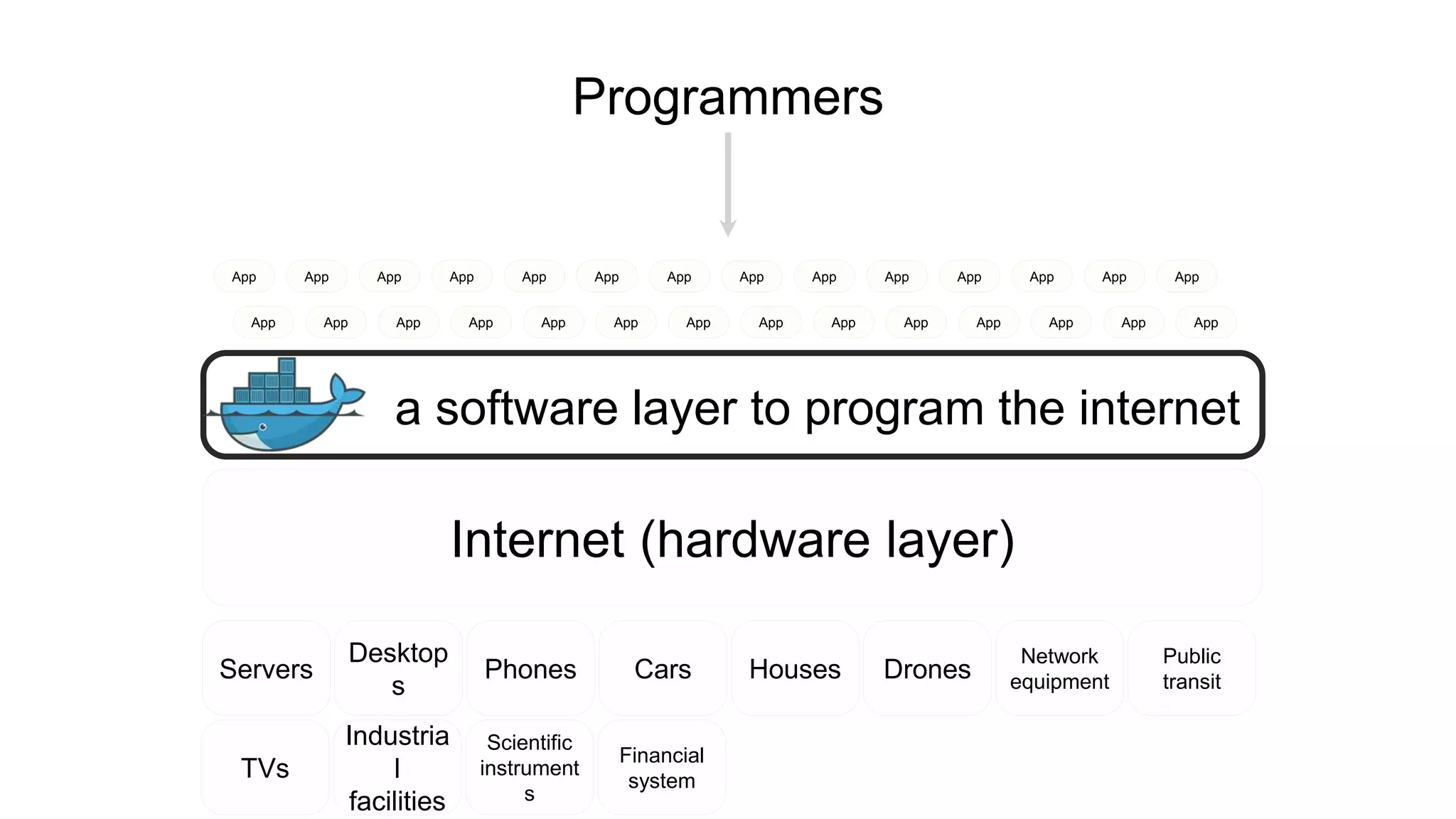 Programmers

App App App App App App App App App App App App App App

App App App App App App App App App App App App App App

a software layer to program the internet

Internet (hardware layer)

Servers
Desktops
Phones
Cars
Houses
Drones
Network equipment
Public transit

TVs
Industrial facilities
Scientific instruments
Financial system